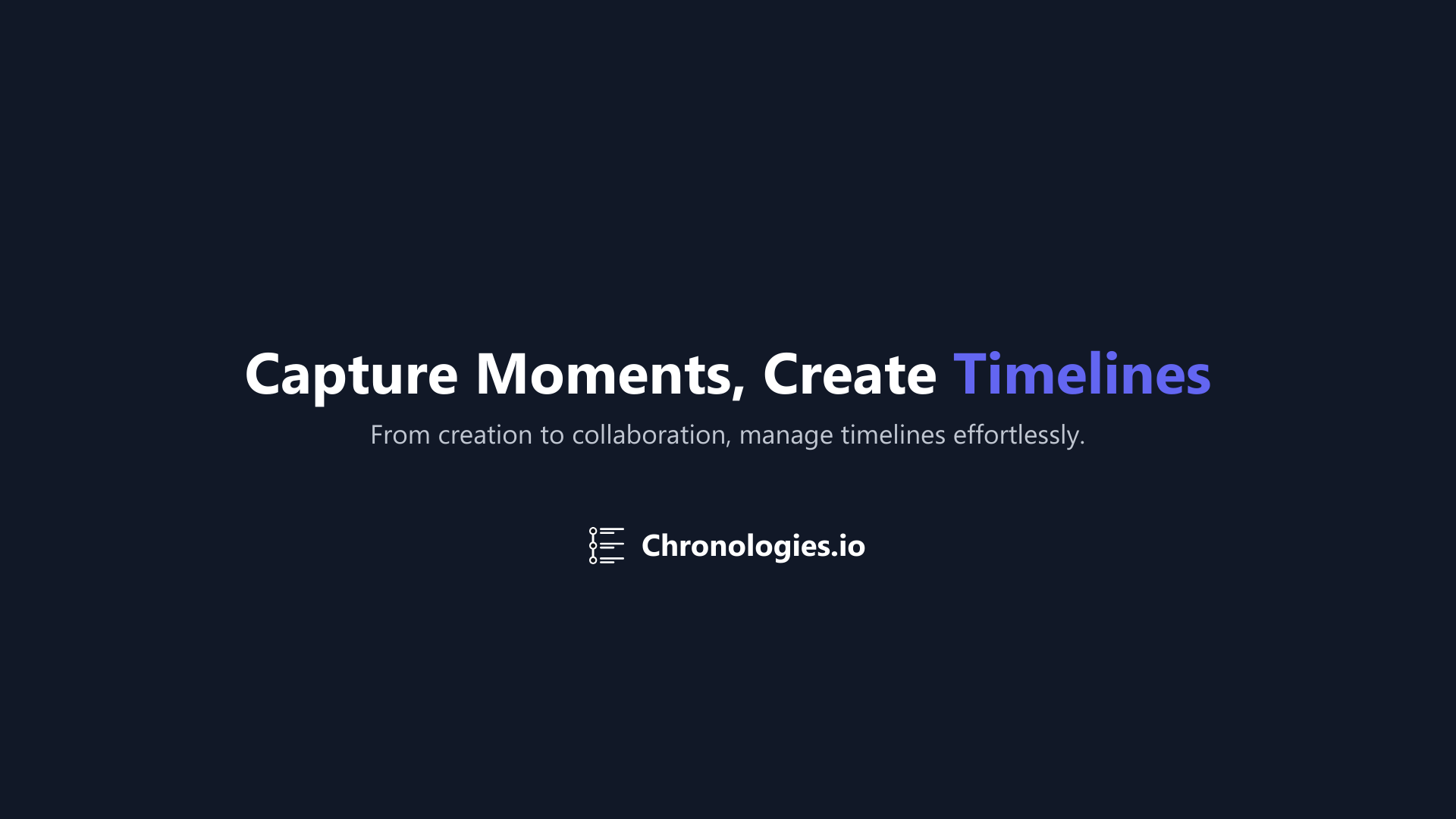 Capture Moments, Create Timelines

From creation to collaboration, manage timelines effortlessly.

Chronologies.io